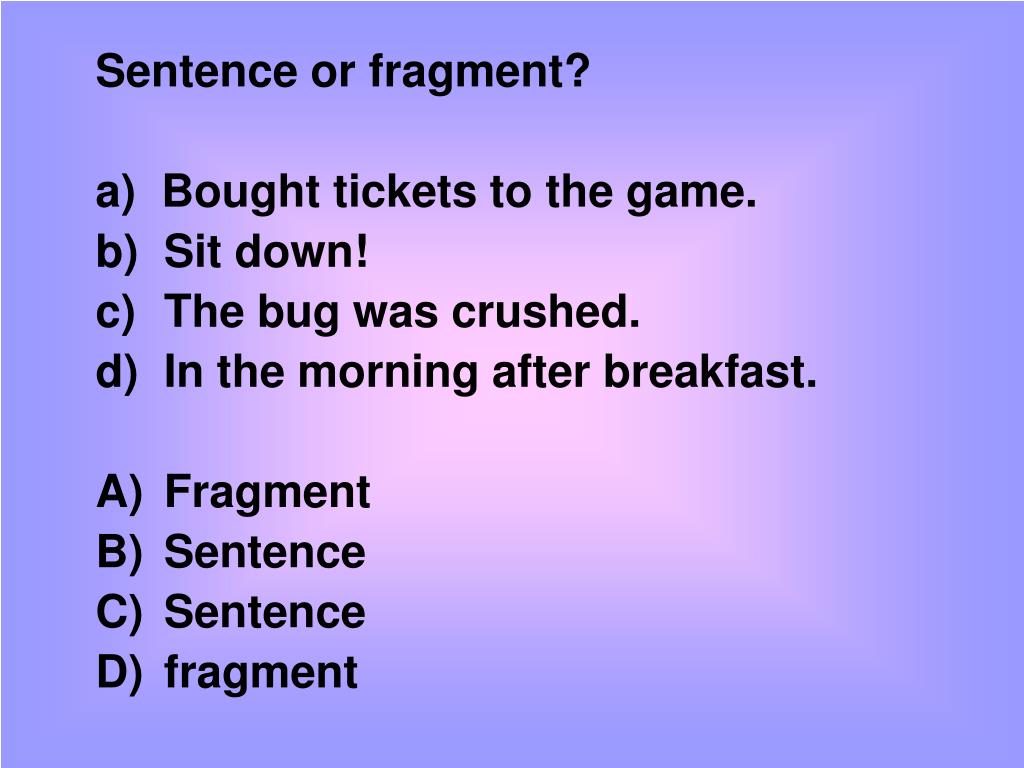 Sentence or fragment?

a) Bought tickets to the game.
b) Sit down!
c) The bug was crushed.
d) In the morning after breakfast.

A) Fragment
B) Sentence
C) Sentence
D) fragment